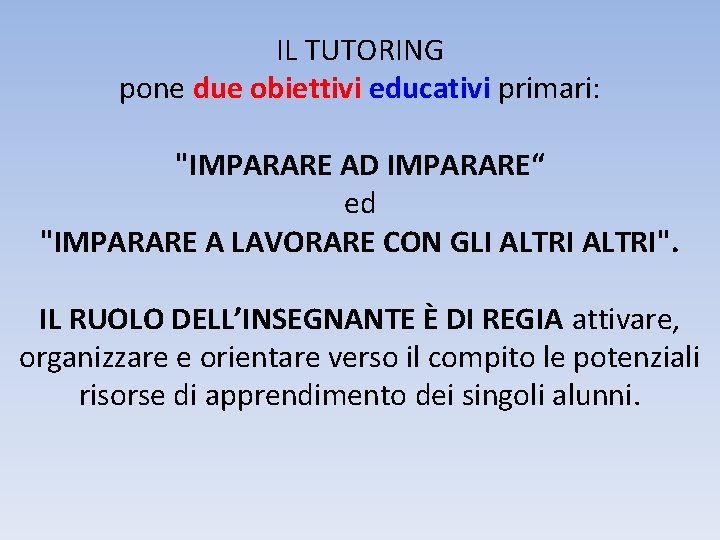 IL TUTORING
pone due obiettivi educativi primari:

"IMPARARE AD IMPARARE“
ed
"IMPARARE A LAVORARE CON GLI ALTRI ALTRI".

IL RUOLO DELL’INSEGNANTE È DI REGIA attivare, organizzare e orientare verso il compito le potenziali risorse di apprendimento dei singoli alunni.